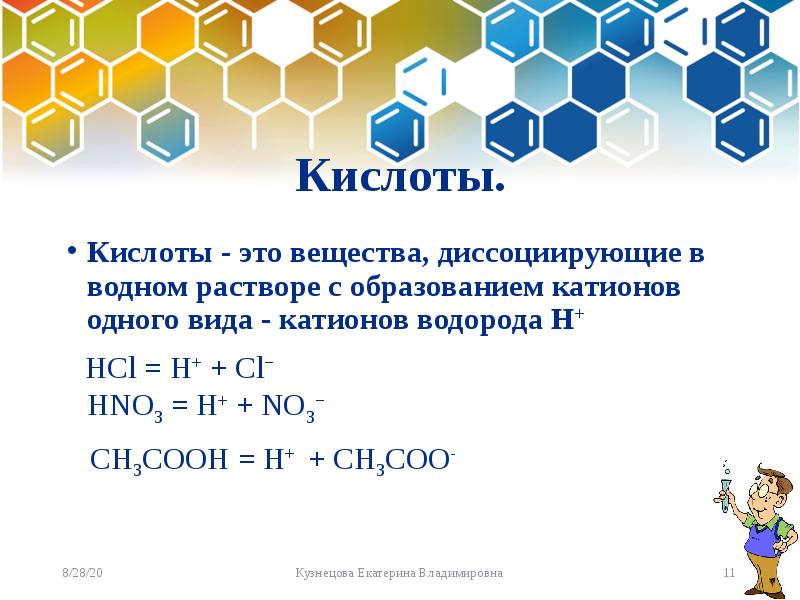 Кислоты.

• Кислоты - это вещества, диссоциирующие в водном растворе с образованием катионов одного вида - катионов водорода $H^+$

$HCl = H^+ + Cl^-$

$HNO_3 = H^+ + NO_3^-$

$CH_3COOH = H^+ + CH_3COO^-$

8/28/20

Кузнецова Екатерина Владимировна

11